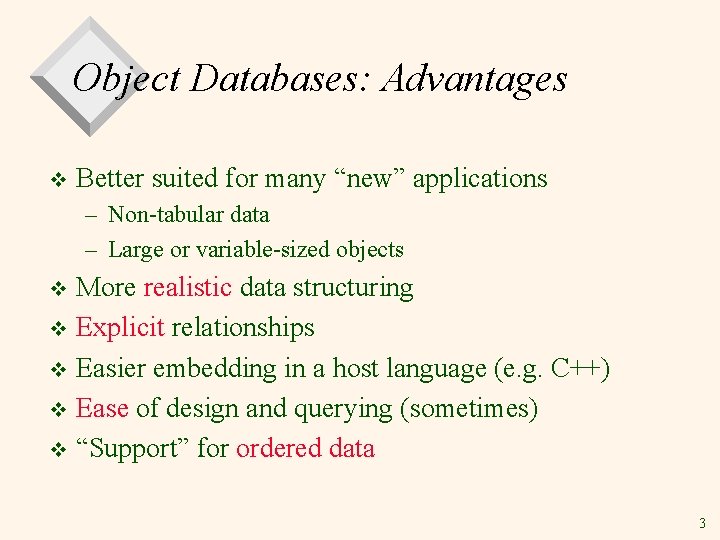 Object Databases: Advantages

❖ Better suited for many “new” applications
– Non-tabular data
– Large or variable-sized objects
❖ More realistic data structuring
❖ Explicit relationships
❖ Easier embedding in a host language (e.g. C++)
❖ Ease of design and querying (sometimes)
❖ “Support” for ordered data

3